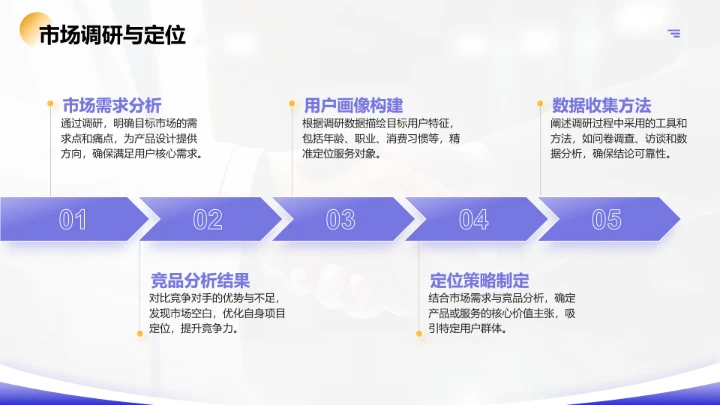 市场调研与定位

市场需求分析
通过调研，明确目标市场的需求点和痛点，为产品设计提供方向，确保满足用户核心需求。

用户画像构建
根据调研数据描绘目标用户特征，包括年龄、职业、消费习惯等，精准定位服务对象。

数据收集方法
阐述调研过程中采用的工具和方法，如问卷调查、访谈和数据分析，确保结论可靠性。

01

02

03

04

05

竞品分析结果
对比竞争对手的优势与不足，发现市场空白，优化自身项目定位，提升竞争力。

定位策略制定
结合市场需求与竞品分析，确定产品或服务的核心价值主张，吸引特定用户群体。